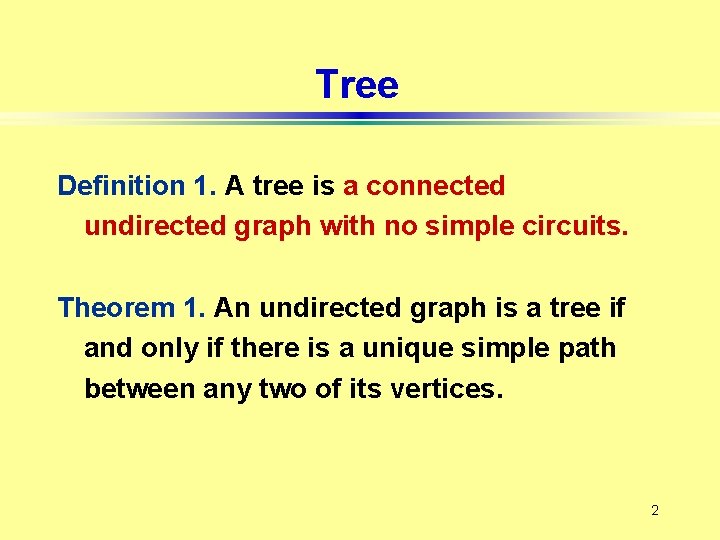 Tree

Definition 1. A tree is a connected undirected graph with no simple circuits.

Theorem 1. An undirected graph is a tree if and only if there is a unique simple path between any two of its vertices.

2